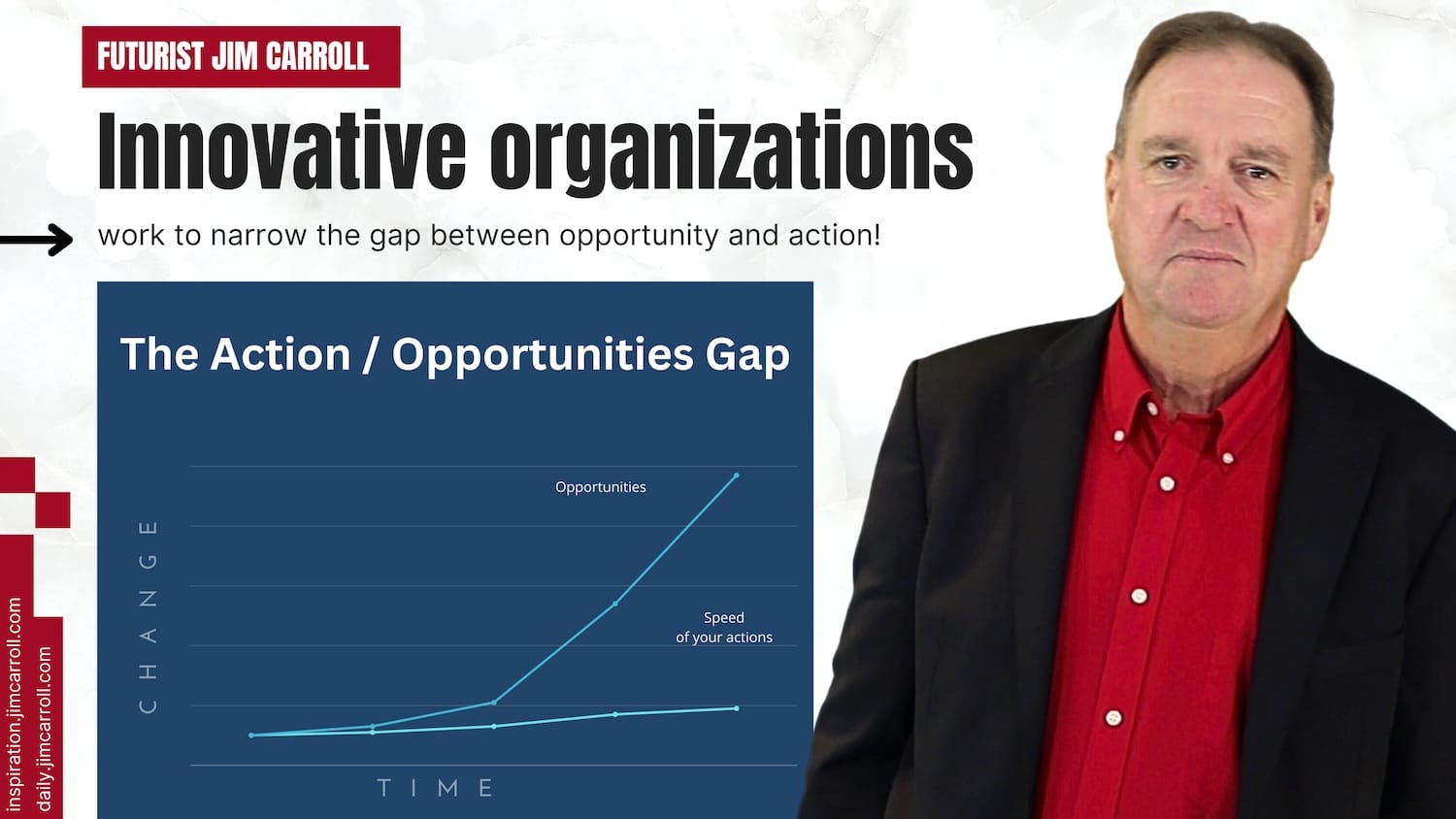 FUTURIST JIM CARROLL

Innovative organizations

work to narrow the gap between opportunity and action!

The Action / Opportunities Gap

Opportunities

Speed of your actions

CHANGE

TIME

inspiration.jimcarroll.com

daily.jimcarroll.com